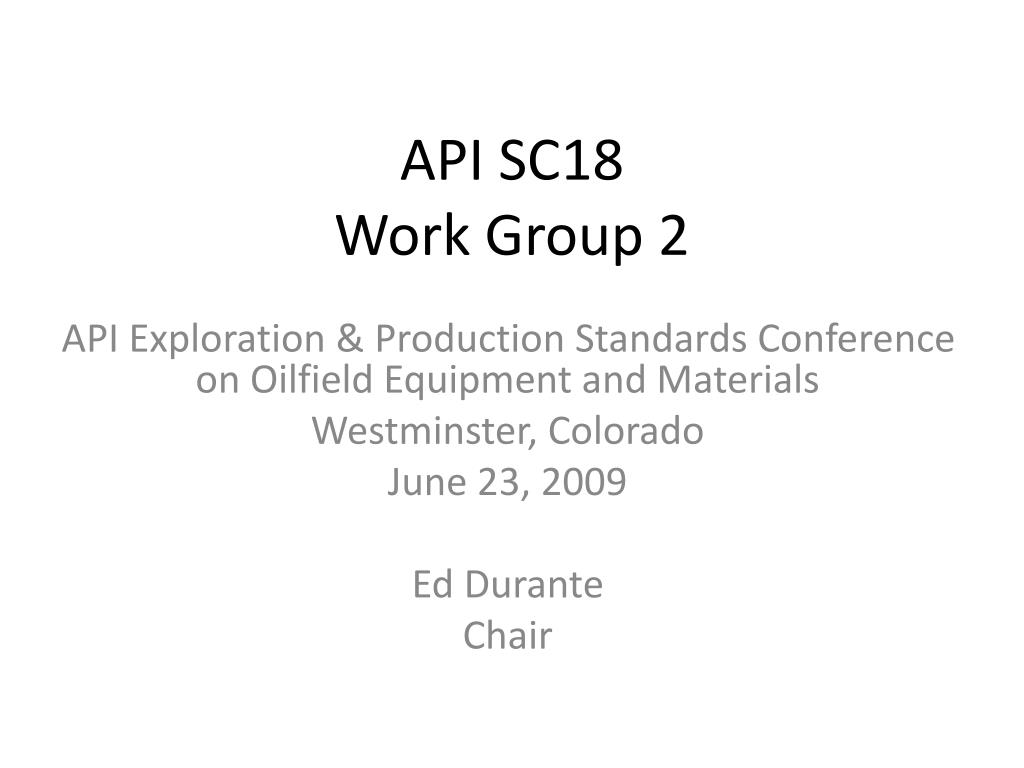 API SC18
Work Group 2

API Exploration & Production Standards Conference on Oilfield Equipment and Materials
Westminster, Colorado
June 23, 2009

Ed Durante
Chair